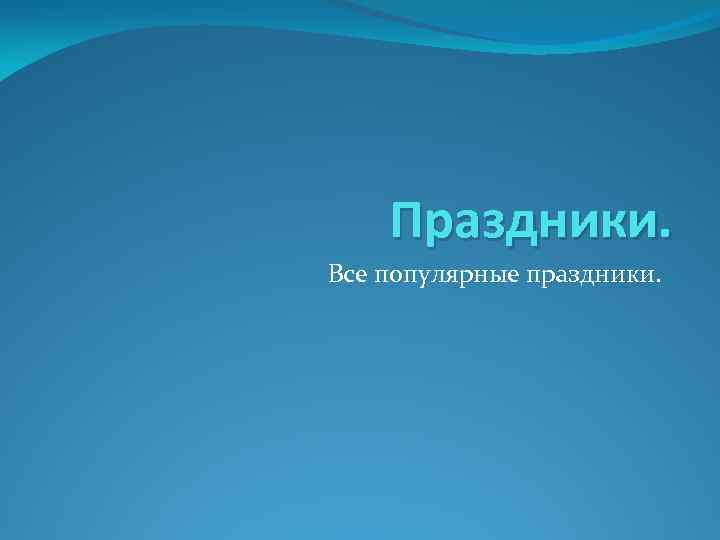 Праздники.

Все популярные праздники.